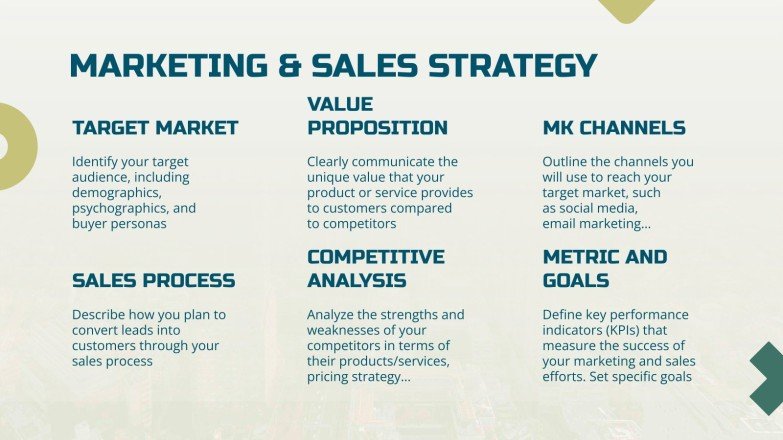 MARKETING & SALES STRATEGY

TARGET MARKET

Identify your target audience, including demographics, psychographics, and buyer personas

VALUE PROPOSITION

Clearly communicate the unique value that your product or service provides to customers compared to competitors

MK CHANNELS

Outline the channels you will use to reach your target market, such as social media, email marketing...

SALES PROCESS

Describe how you plan to convert leads into customers through your sales process

COMPETITIVE ANALYSIS

Analyze the strengths and weaknesses of your competitors in terms of their products/services, pricing strategy...

METRIC AND GOALS

Define key performance indicators (KPIs) that measure the success of your marketing and sales efforts. Set specific goals